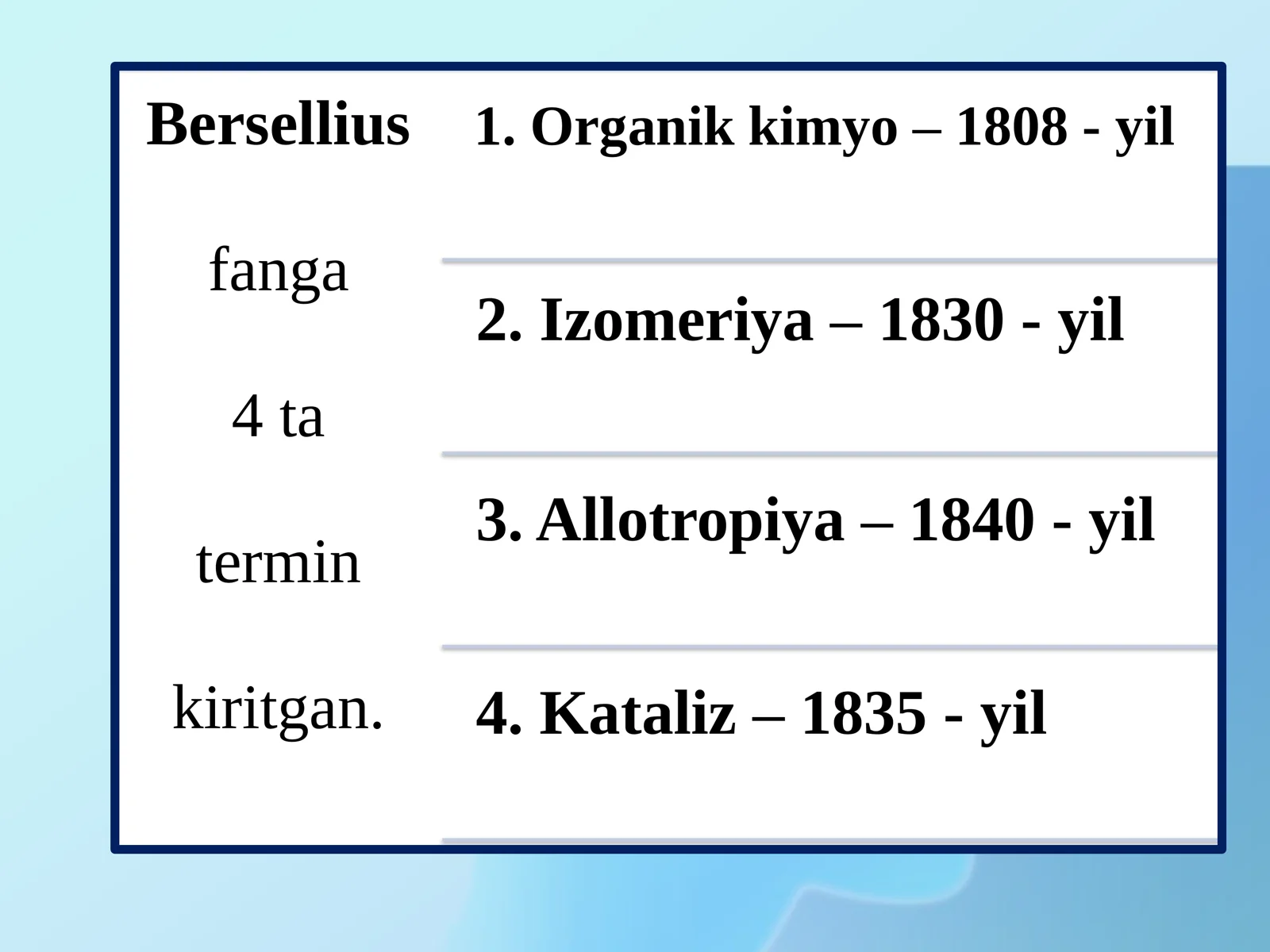 Bersellius fanga 4 ta termin kiritgan.

1. Organik kimyo – 1808 - yil

2. Izomeriya – 1830 - yil

3. Allotropiya – 1840 - yil

4. Kataliz – 1835 - yil